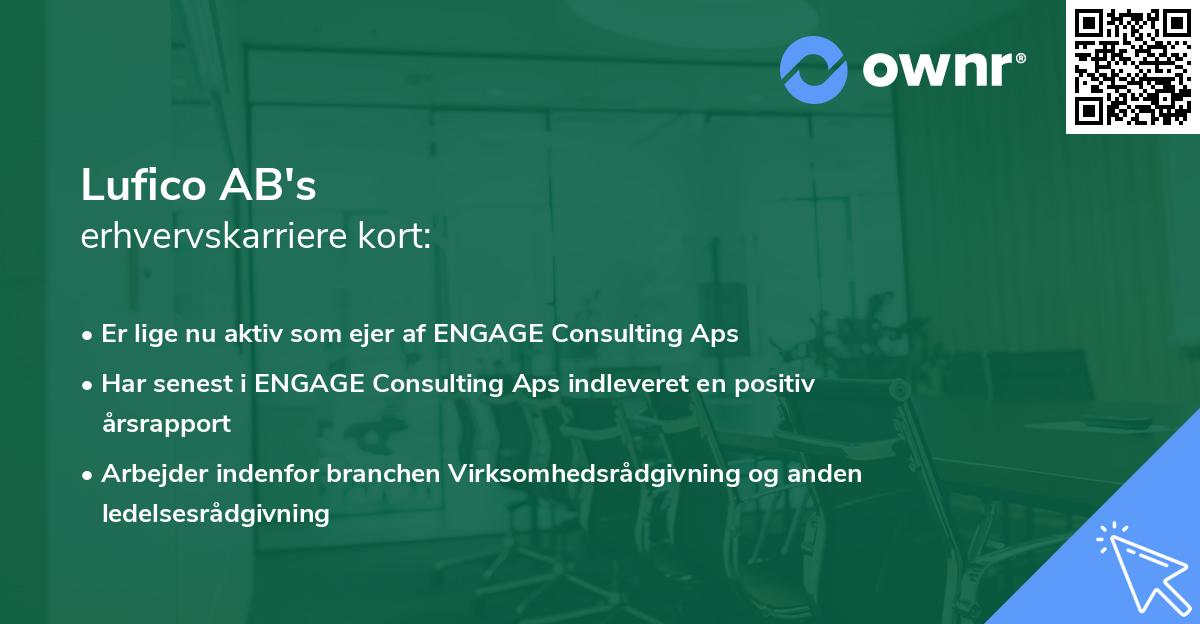 ownr®

Lufico AB's
erhvervskarriere kort:

• Er lige nu aktiv som ejer af ENGAGE Consulting Aps
• Har senest i ENGAGE Consulting Aps indleveret en positiv årsrapport
• Arbejder indenfor branchen Virksomhedsrådgivning og anden ledelsesrådgivning